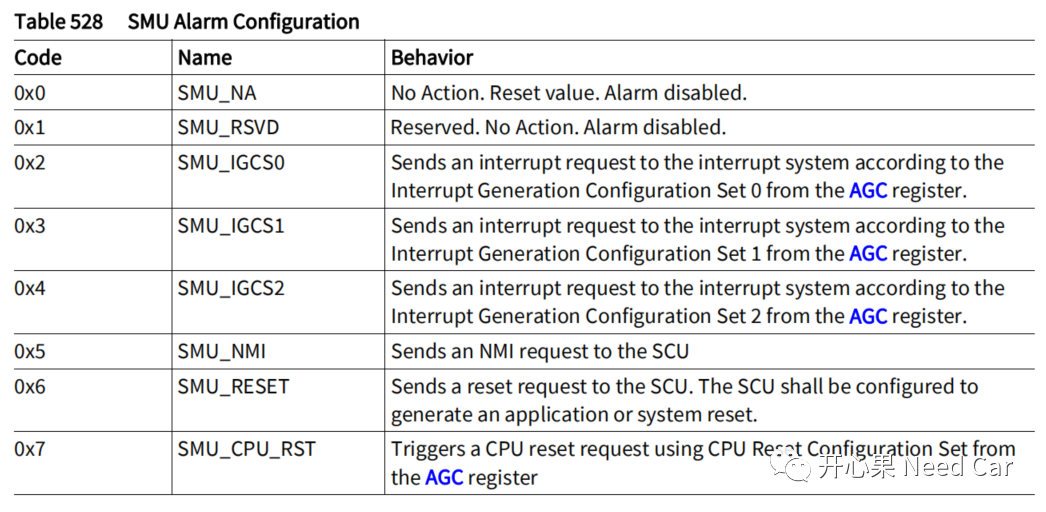 Table 528 SMU Alarm Configuration

| Code | Name | Behavior |
|---|---|---|
| 0x0 | SMU_NA | No Action. Reset value. Alarm disabled. |
| 0x1 | SMU_RSVD | Reserved. No Action. Alarm disabled. |
| 0x2 | SMU_IGCS0 | Sends an interrupt request to the interrupt system according to the Interrupt Generation Configuration Set 0 from the AGC register. |
| 0x3 | SMU_IGCS1 | Sends an interrupt request to the interrupt system according to the Interrupt Generation Configuration Set 1 from the AGC register. |
| 0x4 | SMU_IGCS2 | Sends an interrupt request to the interrupt system according to the Interrupt Generation Configuration Set 2 from the AGC register. |
| 0x5 | SMU_NMI | Sends an NMI request to the SCU |
| 0x6 | SMU_RESET | Sends a reset request to the SCU. The SCU shall be configured to generate an application or system reset. |
| 0x7 | SMU_CPU_RST | Triggers a CPU reset request using CPU Reset Configuration Set from the AGC register |

开心果 Need Car